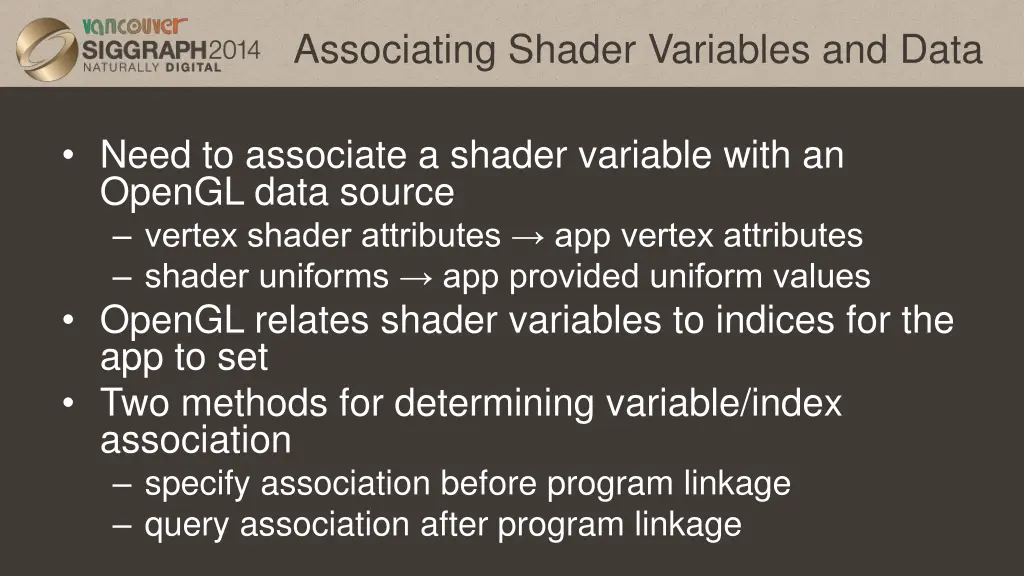 vancouver
SIGGRAPH2014
NATURALLY DIGITAL

Associating Shader Variables and Data

• Need to associate a shader variable with an OpenGL data source
– vertex shader attributes → app vertex attributes
– shader uniforms → app provided uniform values
• OpenGL relates shader variables to indices for the app to set
• Two methods for determining variable/index association
– specify association before program linkage
– query association after program linkage